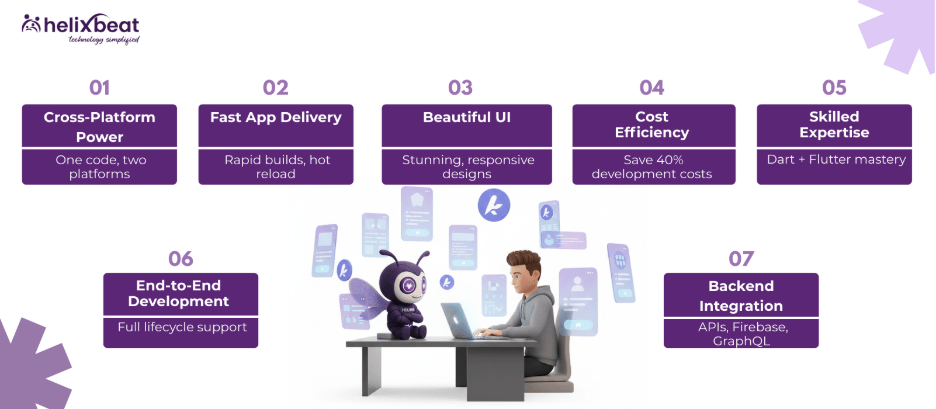 helixbeat
technology simplified

01
Cross-Platform Power
One code, two platforms

02
Fast App Delivery
Rapid builds, hot reload

03
Beautiful UI
Stunning, responsive designs

04
Cost Efficiency
Save 40% development costs

05
Skilled Expertise
Dart + Flutter mastery

06
End-to-End Development
Full lifecycle support

07
Backend Integration
APIs, Firebase, GraphQL